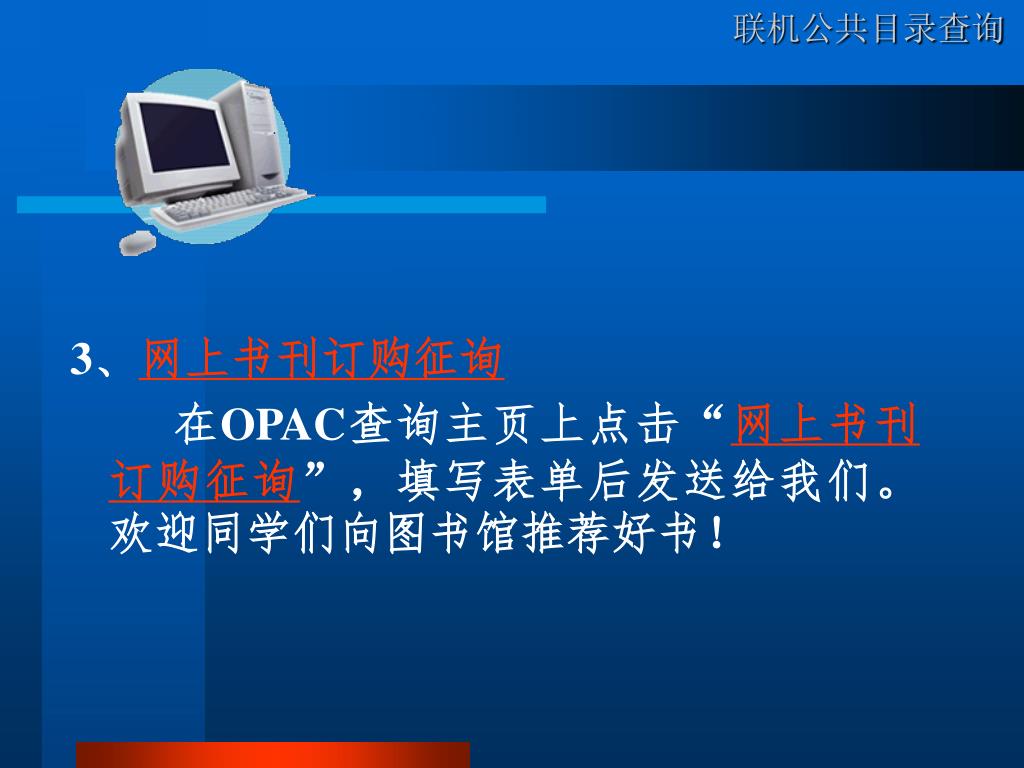 联机公共目录查询

3、网上书刊订购征询

在OPAC查询主页上点击“网上书刊订购征询”，填写表单后发送给我们。欢迎同学们向图书馆推荐好书！